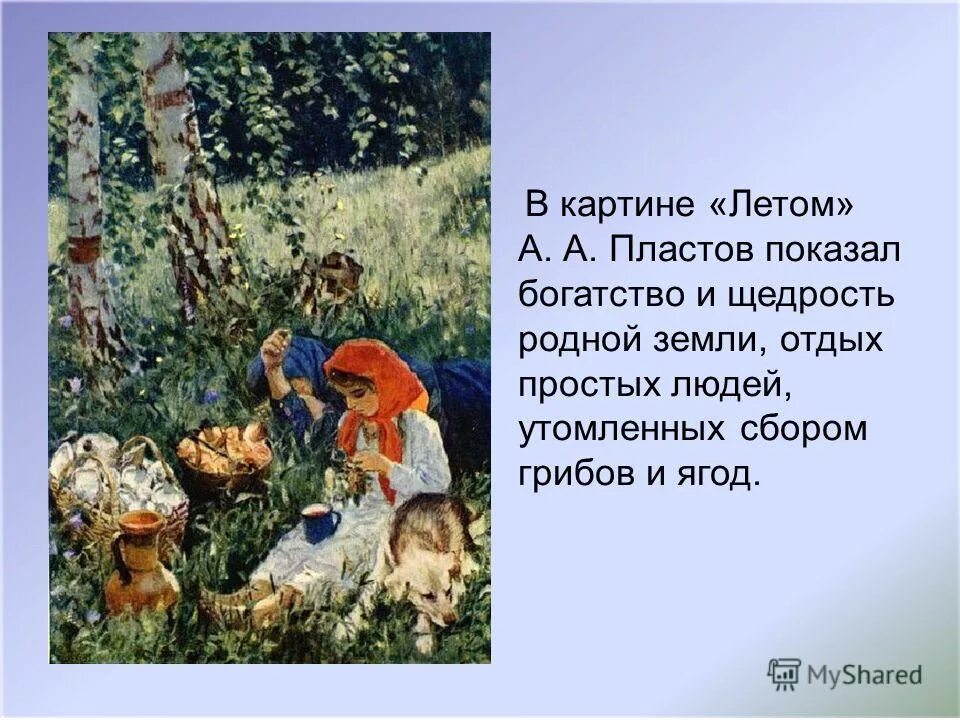 В картине «Летом» А. А. Пластов показал богатство и щедрость родной земли, отдых простых людей, утомленных сбором грибов и ягод.

MyShared